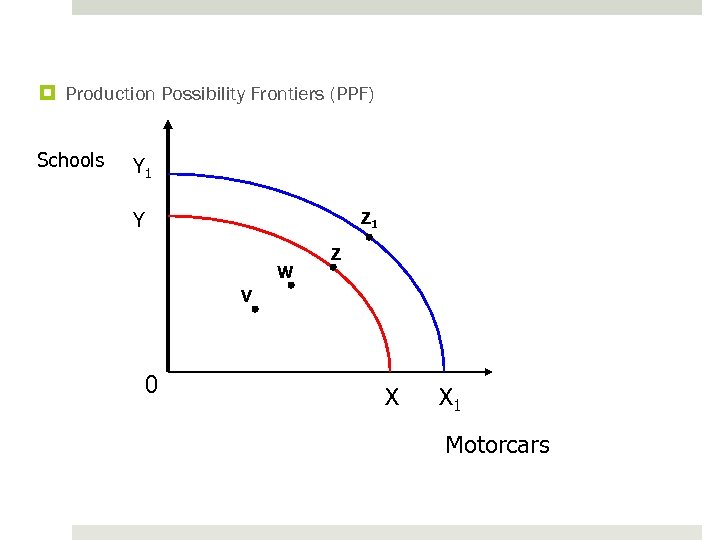 Production Possibility Frontiers (PPF)

Schools
$Y_1$
Y
$Z_1$
Z
W
V
0
X
$X_1$
Motorcars